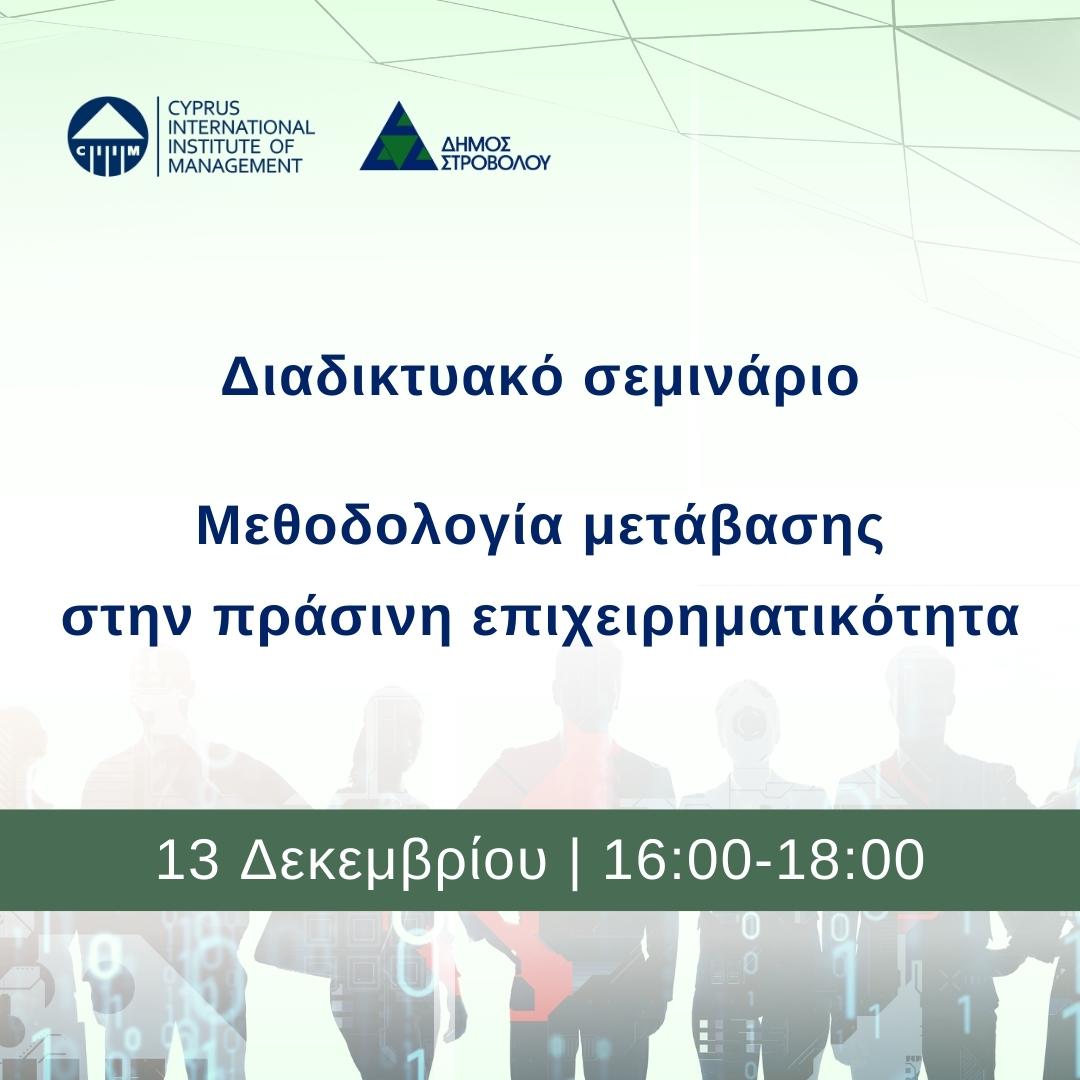 CIIM

CYPRUS INTERNATIONAL INSTITUTE OF MANAGEMENT

ΔΗΜΟΣ ΣΤΡΟΒΟΛΟΥ

Διαδικτυακό σεμινάριο

Μεθοδολογία μετάβασης στην πράσινη επιχειρηματικότητα

13 Δεκεμβρίου | 16:00-18:00